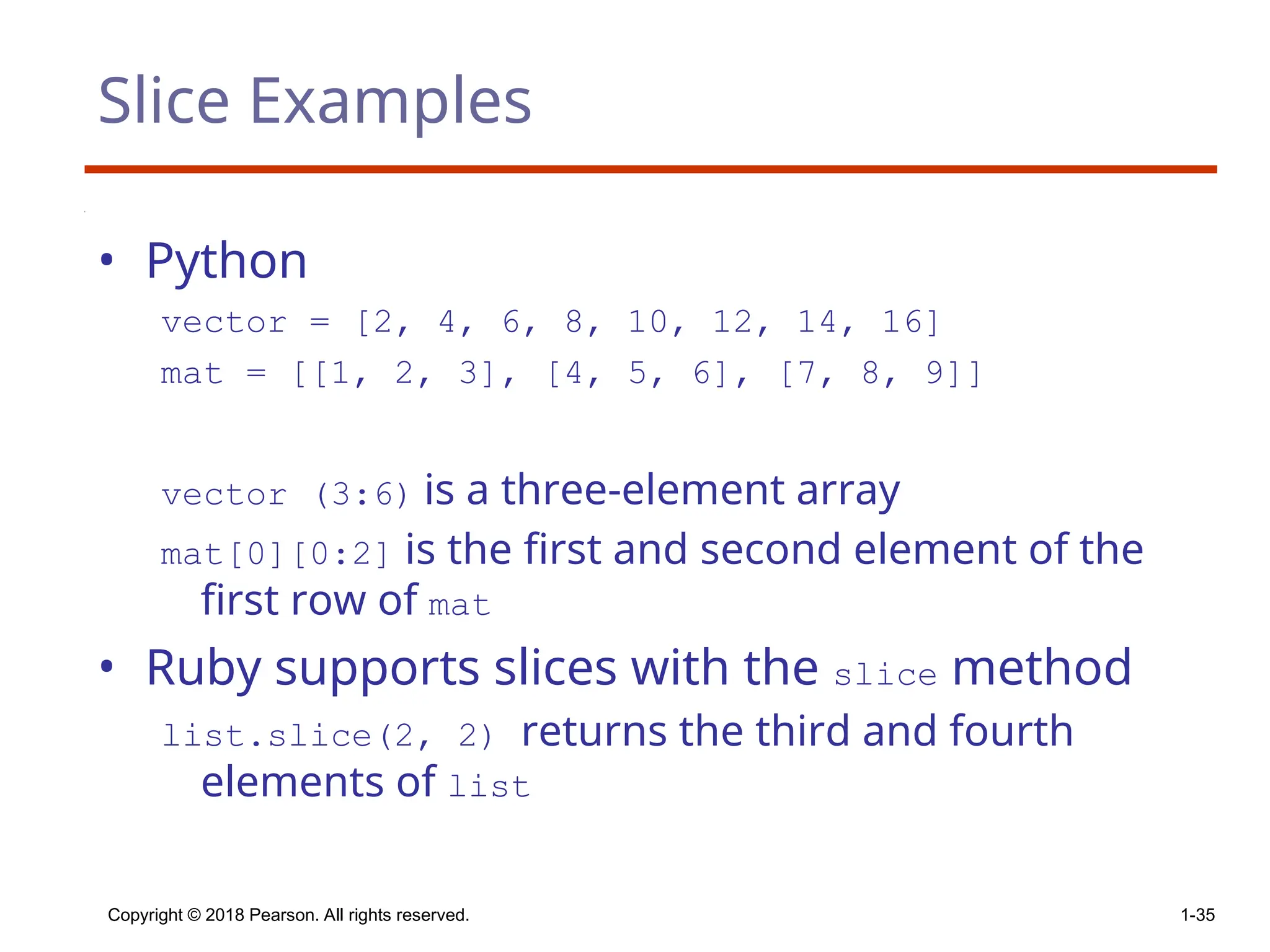 Slice Examples

• Python

vector = [2, 4, 6, 8, 10, 12, 14, 16]
mat = [[1, 2, 3], [4, 5, 6], [7, 8, 9]]

vector (3:6) is a three-element array
mat[0][0:2] is the first and second element of the first row of mat

• Ruby supports slices with the slice method
list.slice(2, 2) returns the third and fourth elements of list

Copyright © 2018 Pearson. All rights reserved.
1-35